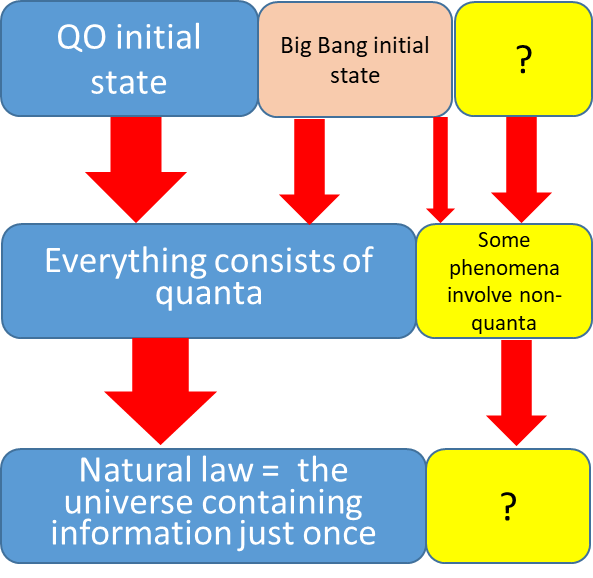 QO initial state

Big Bang initial state

?

Everything consists of quanta

Some phenomena involve non-quanta

Natural law = the universe containing information just once

?